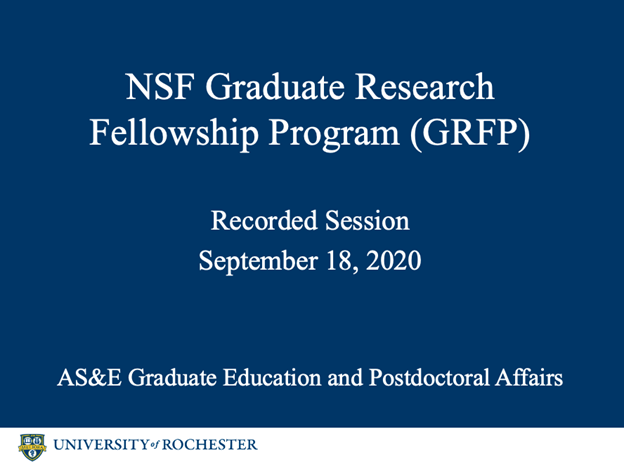 NSF Graduate Research Fellowship Program (GRFP)

Recorded Session
September 18, 2020

AS&E Graduate Education and Postdoctoral Affairs

UNIVERSITY of ROCHESTER